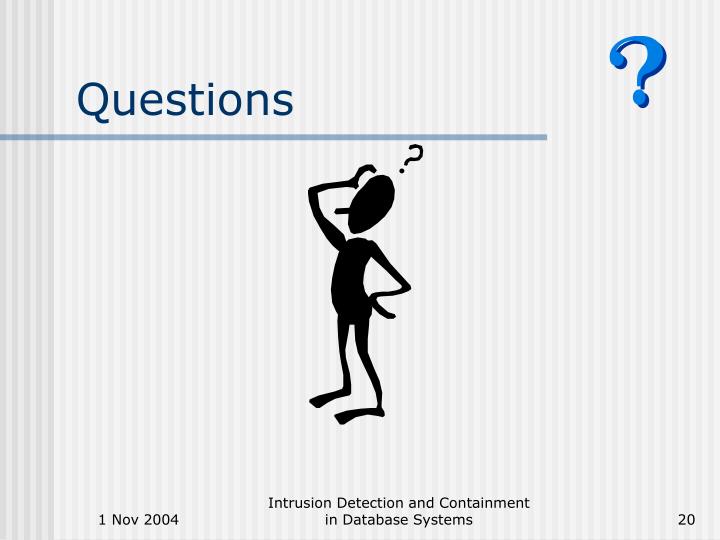 Questions

?

?

1 Nov 2004

Intrusion Detection and Containment in Database Systems

20